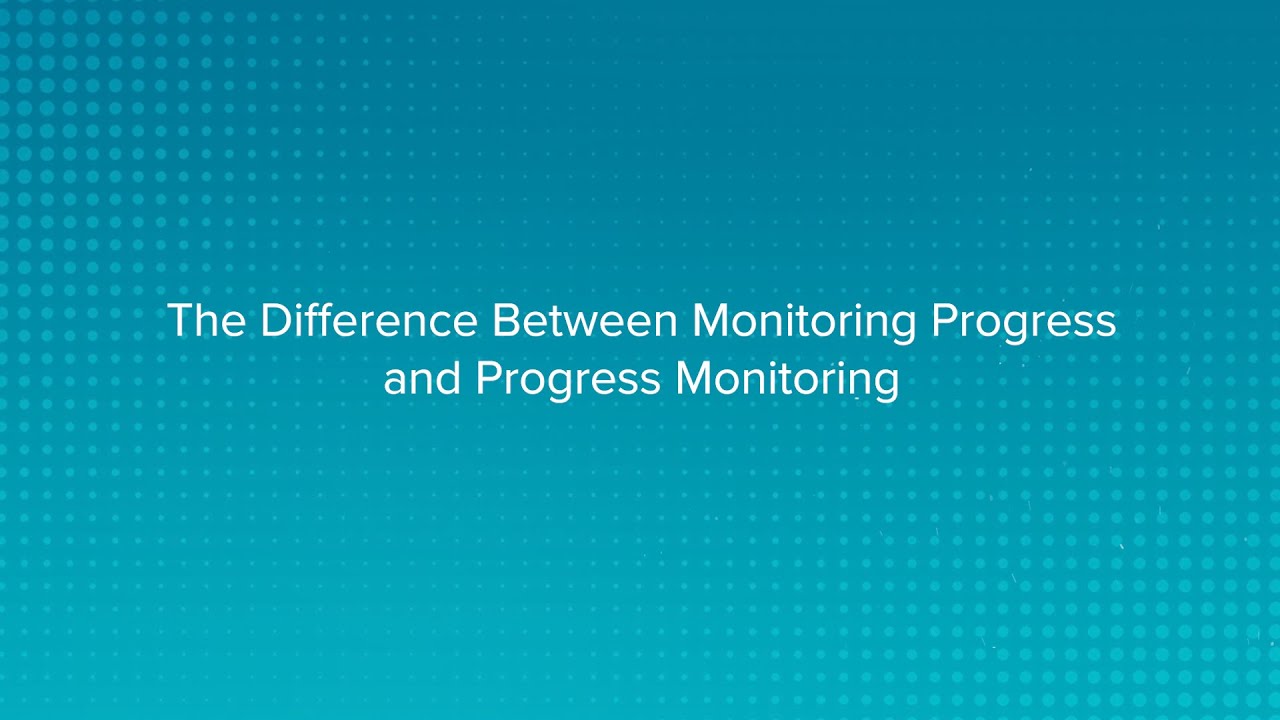 The Difference Between Monitoring Progress and Progress Monitoring